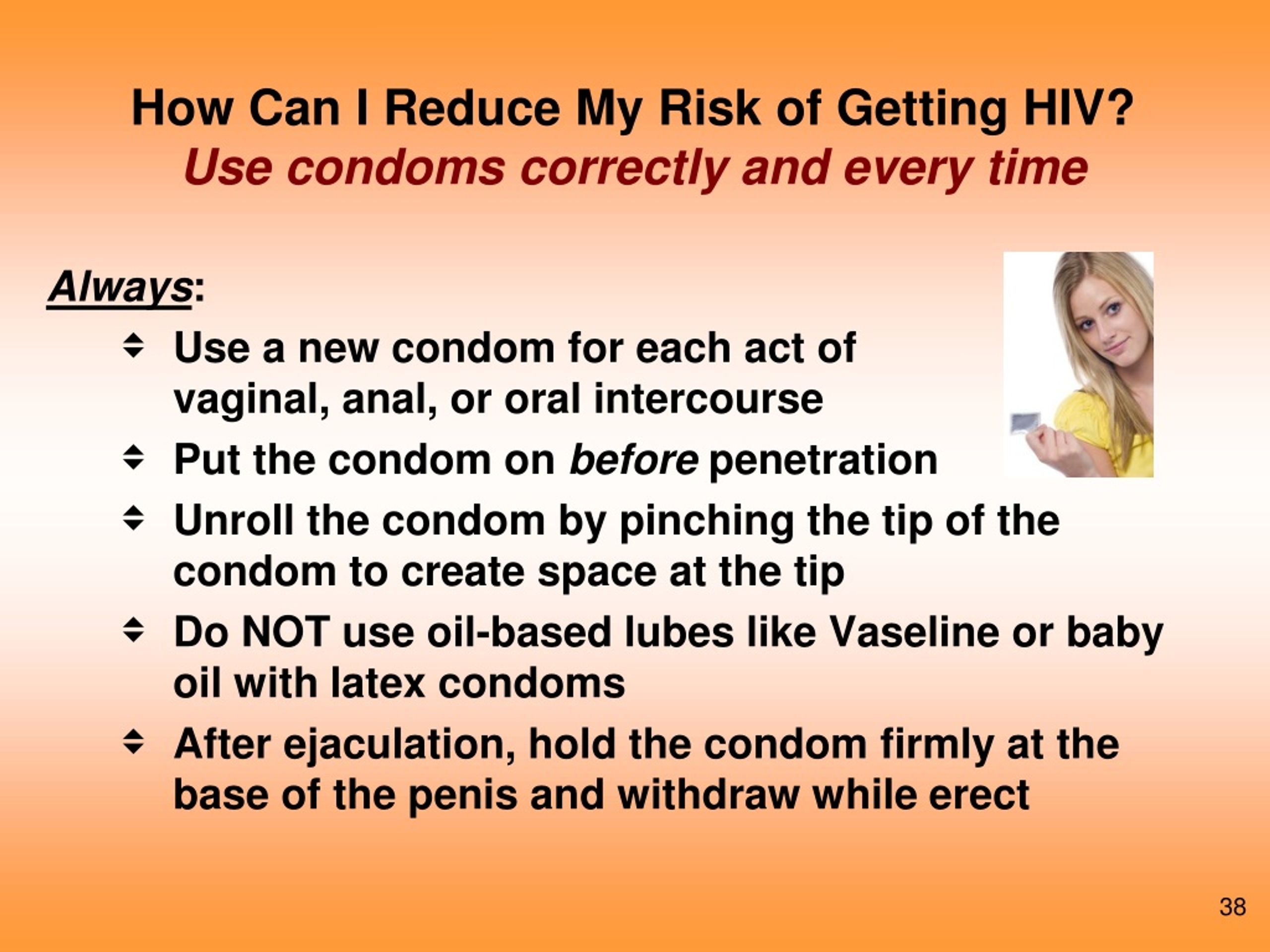 How Can I Reduce My Risk of Getting HIV?
Use condoms correctly and every time

Always:

Use a new condom for each act of vaginal, anal, or oral intercourse

Put the condom on before penetration

Unroll the condom by pinching the tip of the condom to create space at the tip

Do NOT use oil-based lubes like Vaseline or baby oil with latex condoms

After ejaculation, hold the condom firmly at the base of the penis and withdraw while erect

38